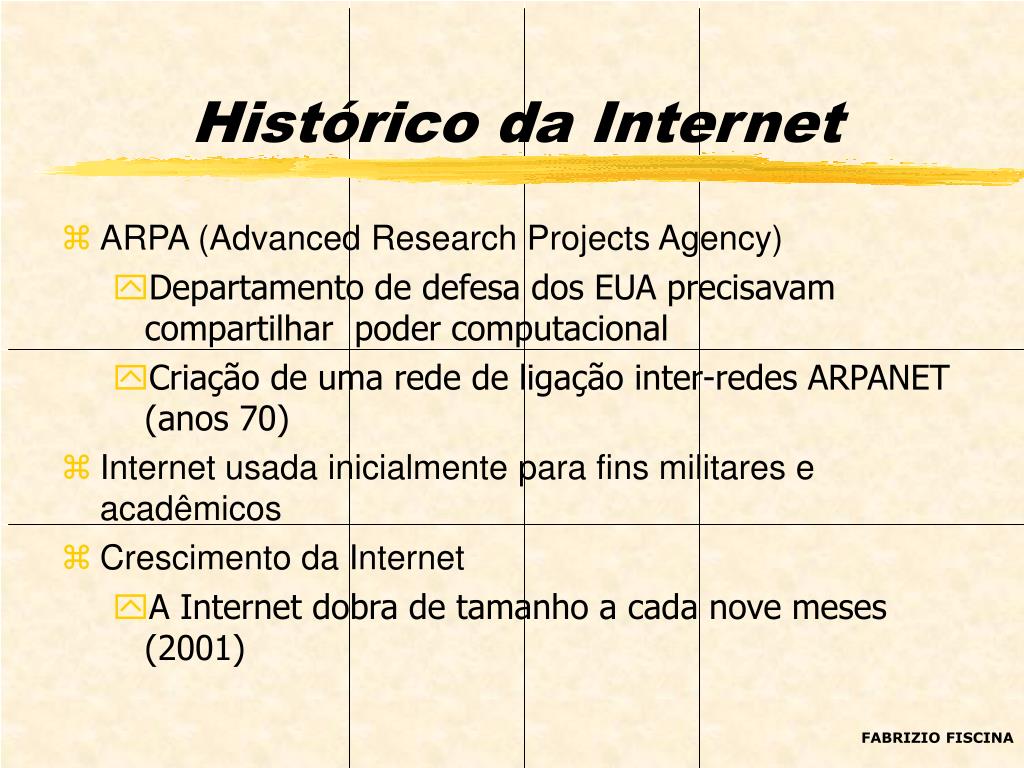 Histórico da Internet

ARPA (Advanced Research Projects Agency)

Departamento de defesa dos EUA precisavam compartilhar poder computacional

Criação de uma rede de ligação inter-redes ARPANET (anos 70)

Internet usada inicialmente para fins militares e acadêmicos

Crescimento da Internet

A Internet dobra de tamanho a cada nove meses (2001)

FABRIZIO FISCINA